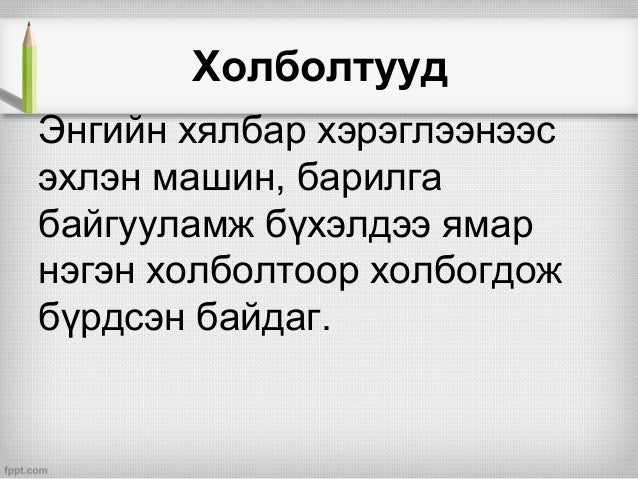 Холболтууд

Энгийн хялбар хэрэглээнээс эхлэн машин, барилга байгууламж бүхэлдээ ямар нэгэн холболтоор холбогдож бүрдсэн байдаг.

fppt.com